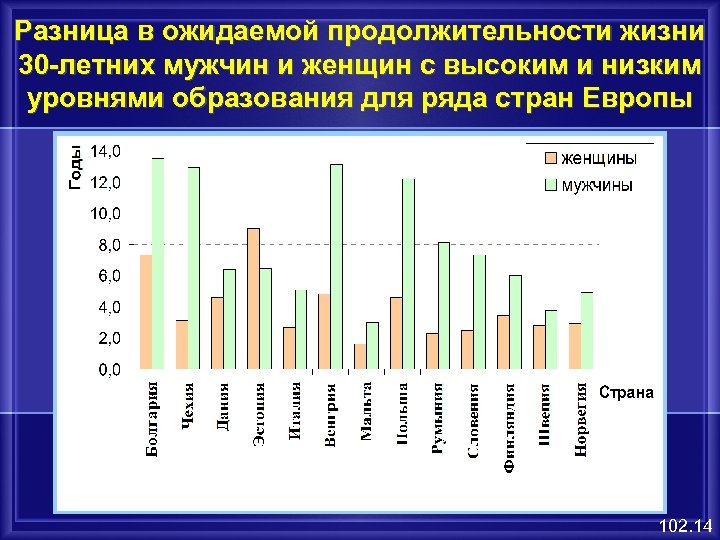 Разница в ожидаемой продолжительности жизни 30-летних мужчин и женщин с высоким и низким уровнями образования для ряда стран Европы

Годы

14,0
12,0
10,0
8,0
6,0
4,0
2,0
0,0

женщины
мужчины

Болгария
Чехия
Дания
Эстония
Италия
Венгрия
Мальта
Польша
Румыния
Словения
Финляндия
Швеция
Норвегия

Страна

102.14